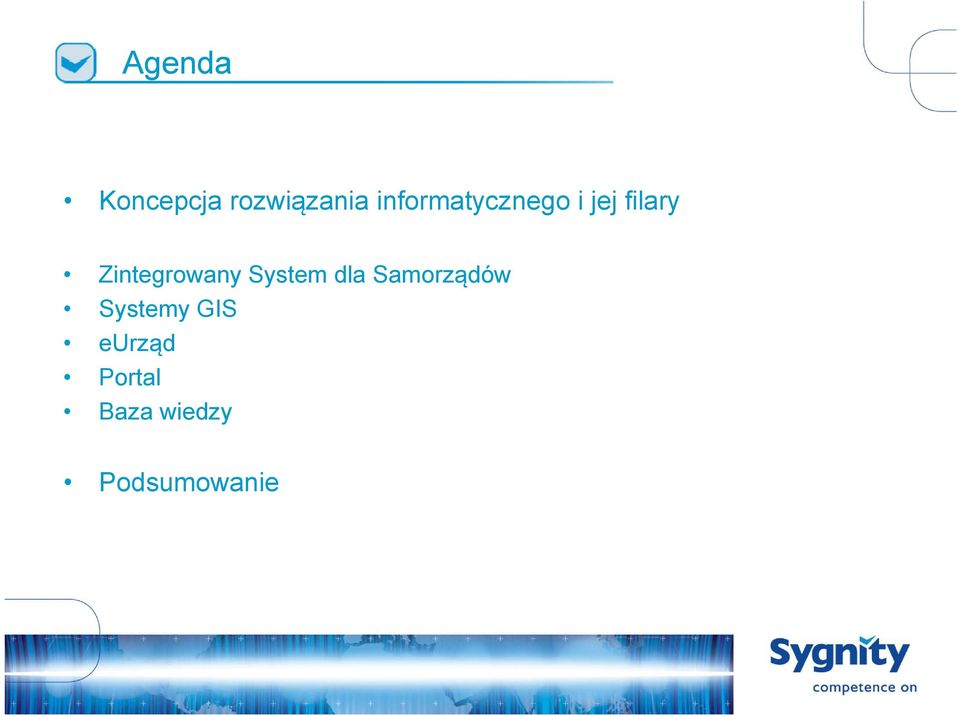 Agenda

• Koncepcja rozwiązania informatycznego i jej filary

• Zintegrowany System dla Samorządów
• Systemy GIS
• eUrząd
• Portal
• Baza wiedzy

• Podsumowanie

Sygnity
competence on